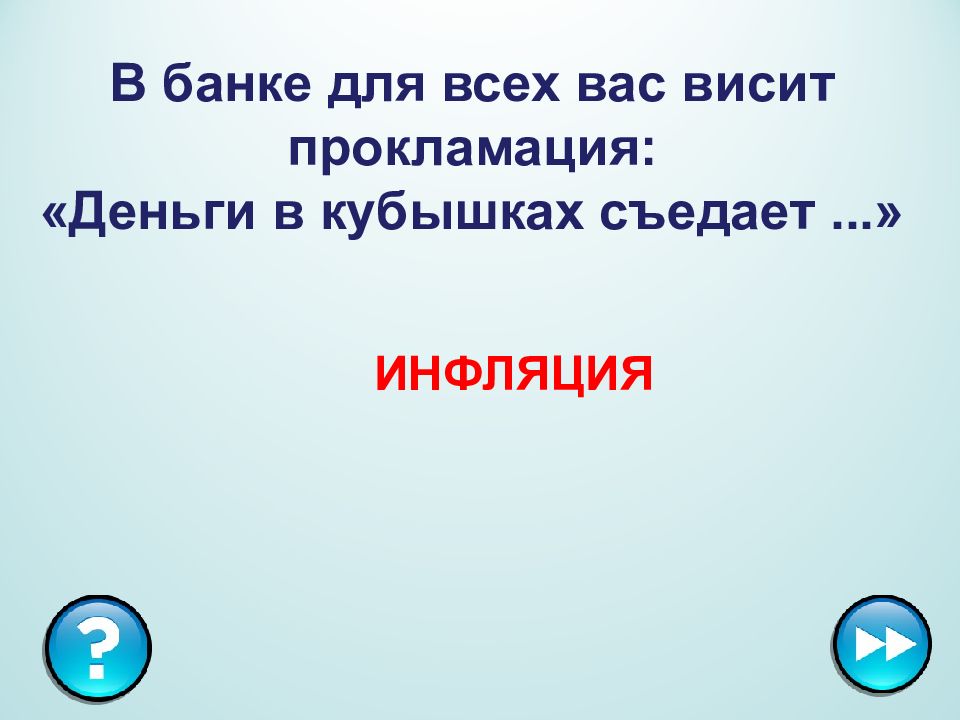 В банке для всех вас висит прокламация:
«Деньги в кубышках съедает ...»

ИНФЛЯЦИЯ

?